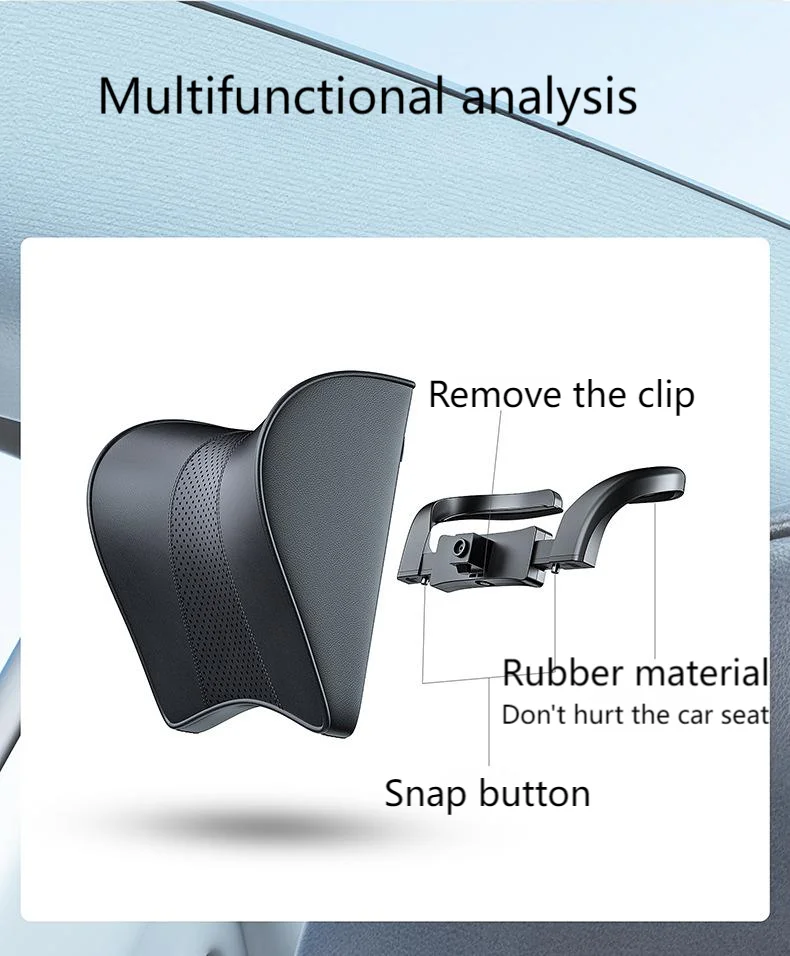 Multifunctional analysis

Remove the clip

Rubber material
Don't hurt the car seat

Snap button